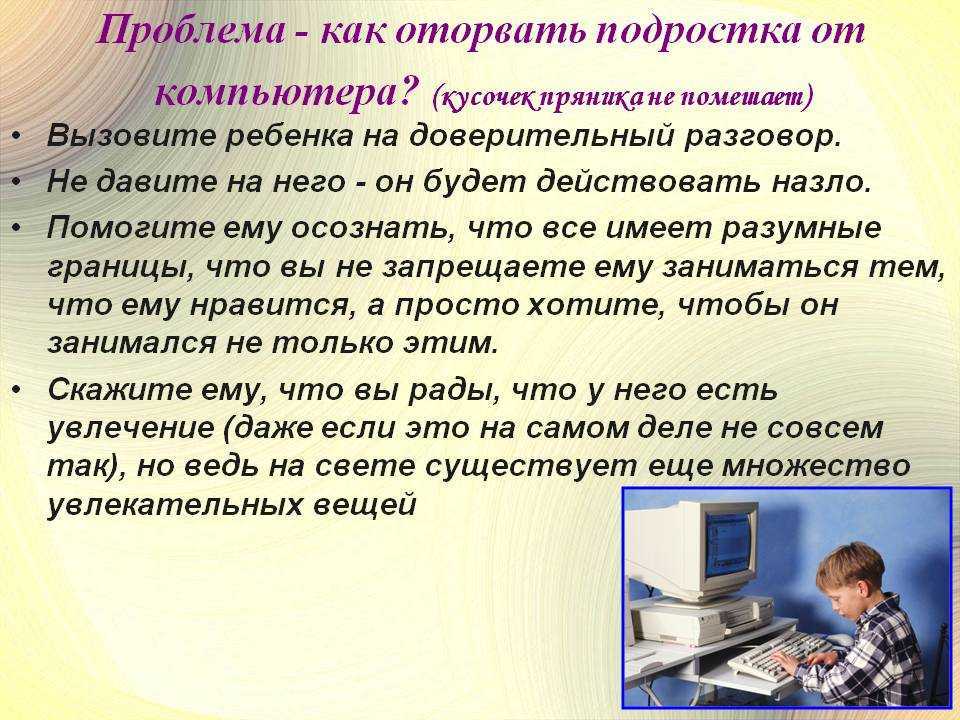 Проблема - как оторвать подростка от компьютера? (кусочек пряника не помешает)

• Вызовите ребенка на доверительный разговор.
• Не давите на него - он будет действовать назло.
• Помогите ему осознать, что все имеет разумные границы, что вы не запрещаете ему заниматься тем, что ему нравится, а просто хотите, чтобы он занимался не только этим.
• Скажите ему, что вы рады, что у него есть увлечение (даже если это на самом деле не совсем так), но ведь на свете существует еще множество увлекательных вещей